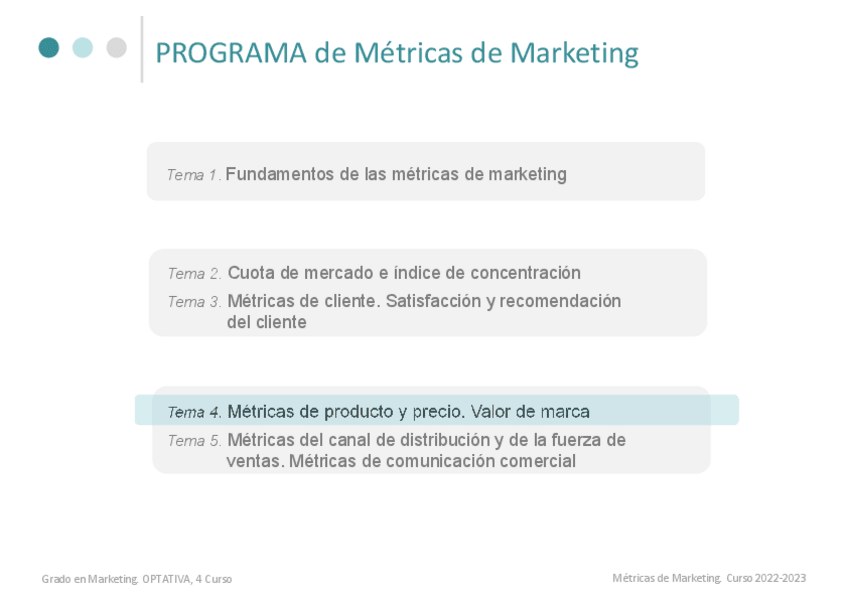 PROGRAMA de Métricas de Marketing

Tema 1. Fundamentos de las métricas de marketing

Tema 2. Cuota de mercado e índice de concentración

Tema 3. Métricas de cliente. Satisfacción y recomendación del cliente

Tema 4. Métricas de producto y precio. Valor de marca

Tema 5. Métricas del canal de distribución y de la fuerza de ventas. Métricas de comunicación comercial

Grado en Marketing. OPTATIVA, 4 Curso

Métricas de Marketing. Curso 2022-2023